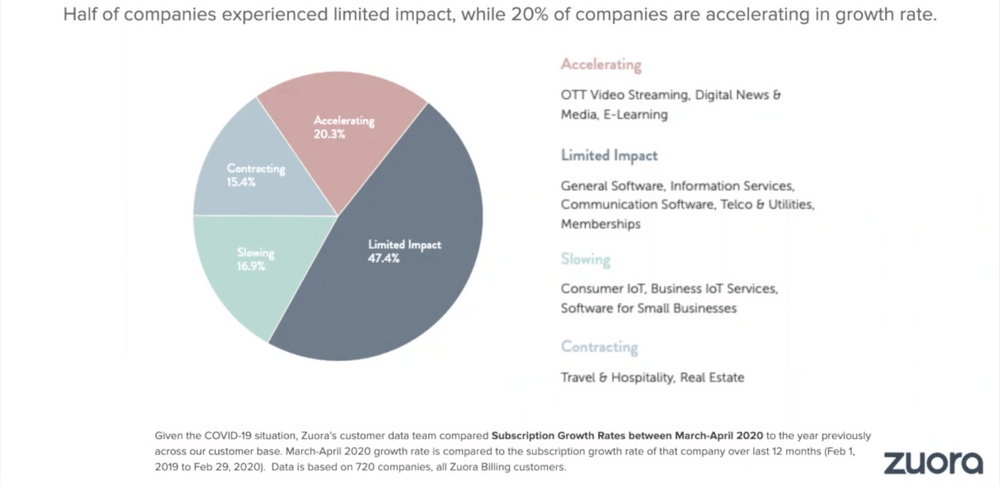 Half of companies experienced limited impact, while 20% of companies are accelerating in growth rate.

Accelerating
20.3%

Contracting
15.4%

Slowing
16.9%

Limited Impact
47.4%

Accelerating

OTT Video Streaming, Digital News & Media, E-Learning

Limited Impact

General Software, Information Services, Communication Software, Telco & Utilities, Memberships

Slowing

Consumer IoT, Business IoT Services, Software for Small Businesses

Contracting

Travel & Hospitality, Real Estate

Given the COVID-19 situation, Zuora's customer data team compared Subscription Growth Rates between March-April 2020 to the year previously across our customer base. March-April 2020 growth rate is compared to the subscription growth rate of that company over last 12 months (Feb 1, 2019 to Feb 29, 2020). Data is based on 720 companies, all Zuora Billing customers.

zuora